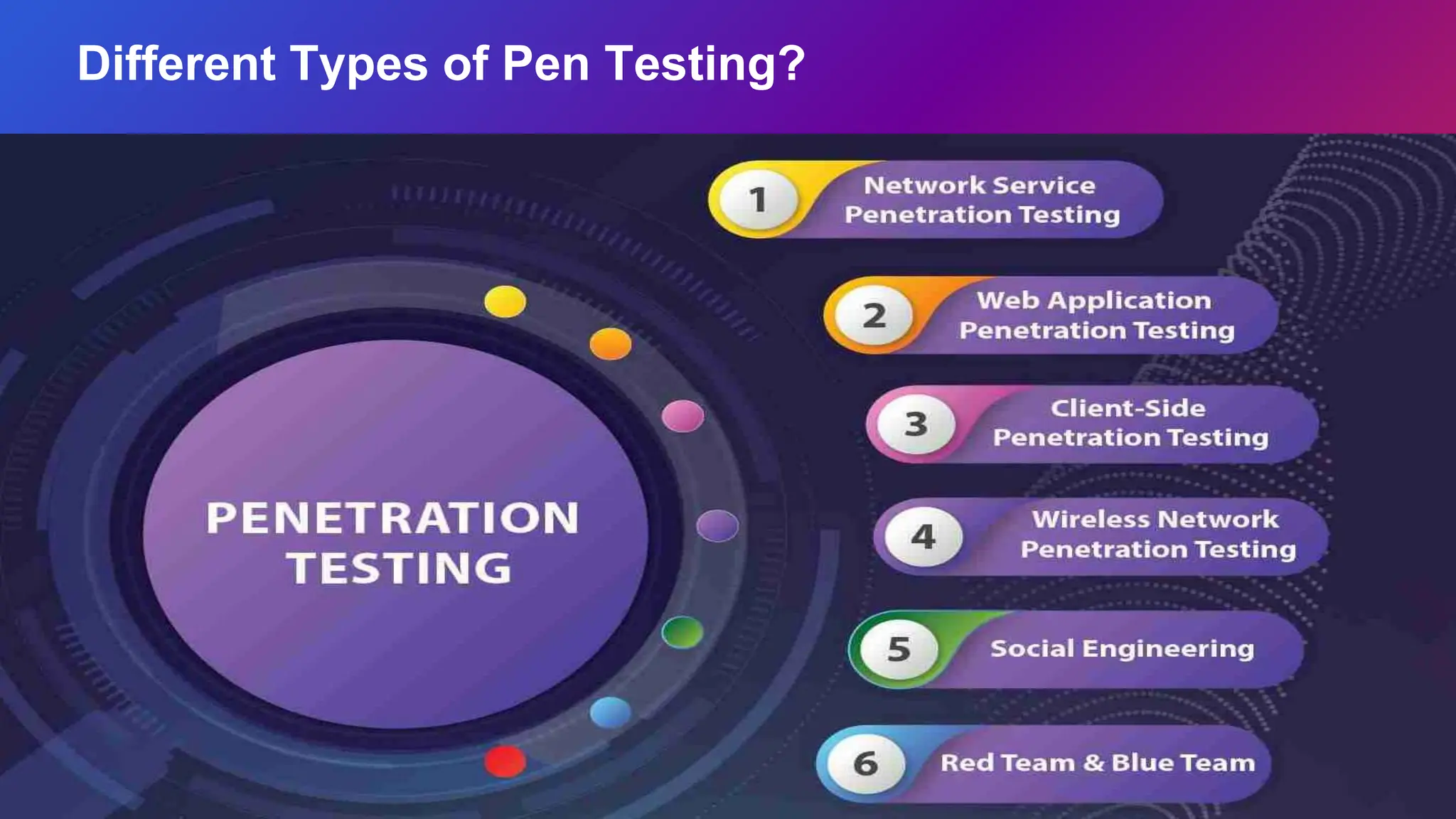 Different Types of Pen Testing?

PENETRATION TESTING

1 Network Service Penetration Testing

2 Web Application Penetration Testing

3 Client-Side Penetration Testing

4 Wireless Network Penetration Testing

5 Social Engineering

6 Red Team & Blue Team